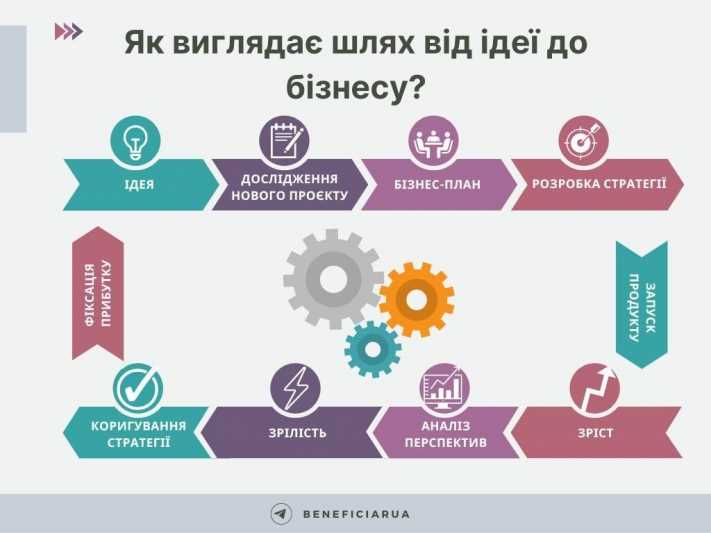 Як виглядає шлях від ідеї до бізнесу?

ІДЕЯ

ДОСЛІДЖЕННЯ НОВОГО ПРОЄКТУ

БІЗНЕС-ПЛАН

РОЗРОБКА СТРАТЕГІЇ

ЗАПУСК ПРОДУКТУ

ЗРІСТ

АНАЛІЗ ПЕРСПЕКТИВ

ЗРІЛІСТЬ

КОРИГУВАННЯ СТРАТЕГІЇ

ФІКСАЦІЯ ПРИБУТКУ

BENEFICIARUA